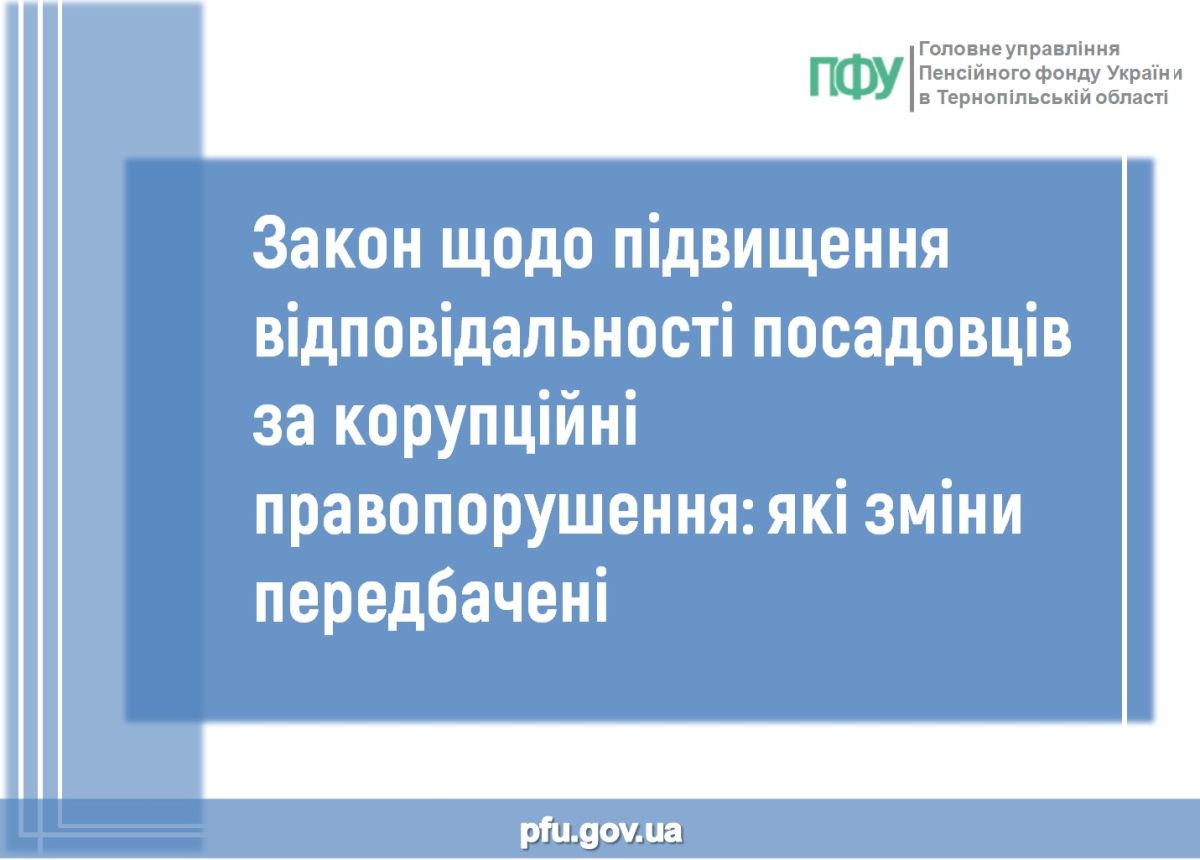 ПФУ

Головне управління
Пенсійного фонду України
в Тернопільській області

Закон щодо підвищення відповідальності посадовців за корупційні правопорушення: які зміни передбачені

pfu.gov.ua